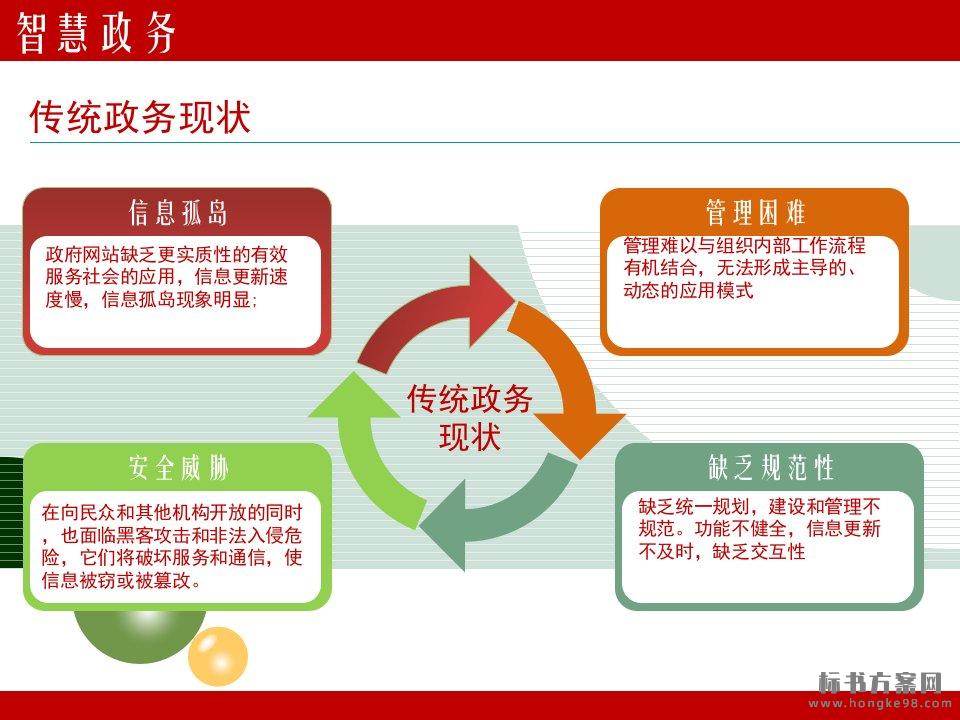 智慧政务

传统政务现状

信息孤岛

政府网站缺乏更实质性的有效服务社会的应用，信息更新速度慢，信息孤岛现象明显；

管理困难

管理难以与组织内部工作流程有机结合，无法形成主导的、动态的应用模式

传统政务现状

安全威胁

在向民众和其他机构开放的同时，也面临黑客攻击和非法入侵危险，它们将破坏服务和通信，使信息被窃或被篡改。

缺乏规范性

缺乏统一规划，建设和管理不规范。功能不健全，信息更新不及时，缺乏交互性

标书方案网
www.hongke98.com